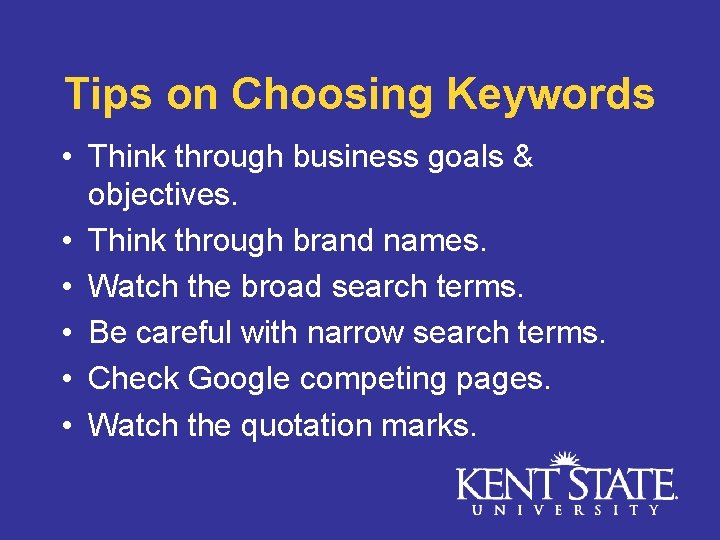 Tips on Choosing Keywords

• Think through business goals & objectives.
• Think through brand names.
• Watch the broad search terms.
• Be careful with narrow search terms.
• Check Google competing pages.
• Watch the quotation marks.

KENT STATE
UNIVERSITY